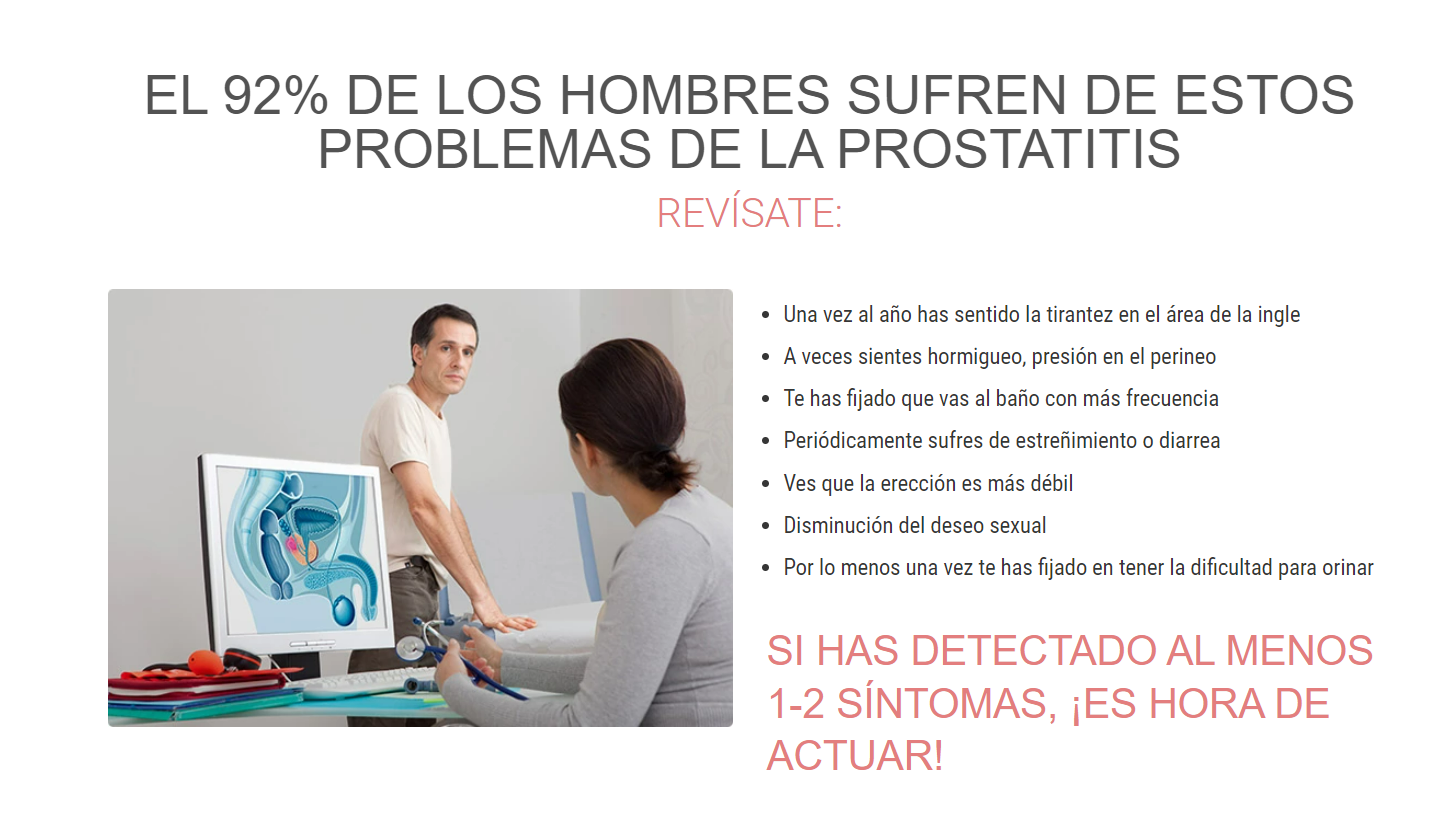 EL 92% DE LOS HOMBRES SUFREN DE ESTOS PROBLEMAS DE LA PROSTATITIS

REVÍSATE:

- Una vez al año has sentido la tirantez en el área de la ingle
- A veces sientes hormigueo, presión en el perineo
- Te has fijado que vas al baño con más frecuencia
- Periódicamente sufres de estreñimiento o diarrea
- Ves que la erección es más débil
- Disminución del deseo sexual
- Por lo menos una vez te has fijado en tener la dificultad para orinar

SI HAS DETECTADO AL MENOS 1-2 SÍNTOMAS, ¡ES HORA DE ACTUAR!